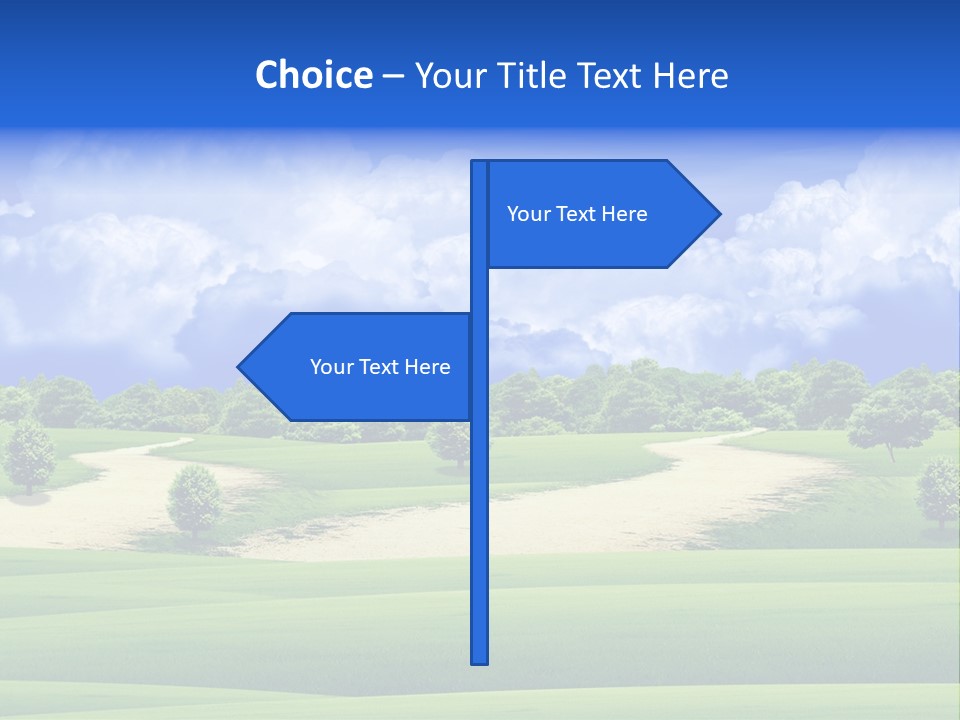 Choice – Your Title Text Here

Your Text Here

Your Text Here